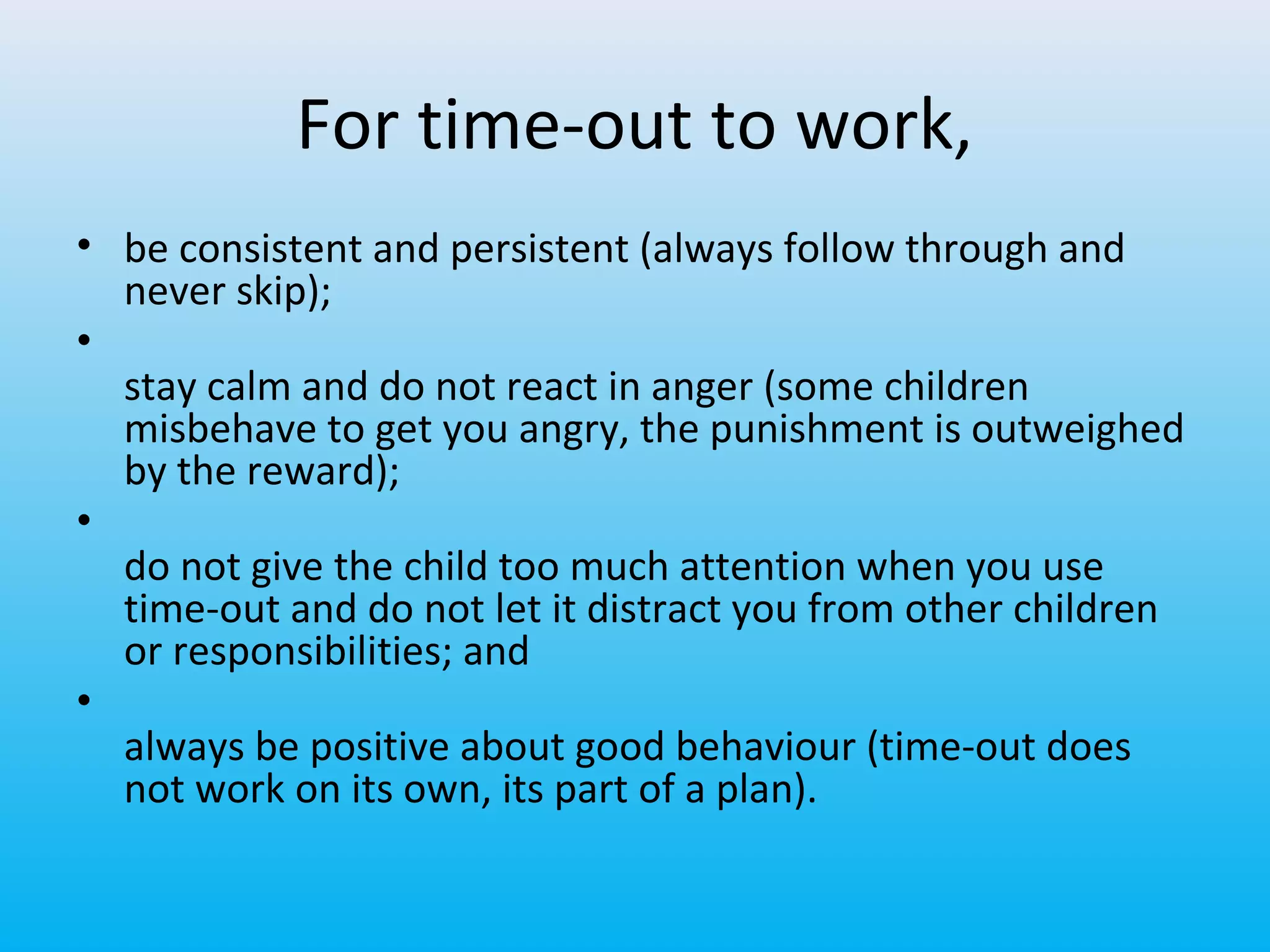 For time-out to work,

• be consistent and persistent (always follow through and never skip);

• stay calm and do not react in anger (some children misbehave to get you angry, the punishment is outweighed by the reward);

• do not give the child too much attention when you use time-out and do not let it distract you from other children or responsibilities; and

• always be positive about good behaviour (time-out does not work on its own, its part of a plan).